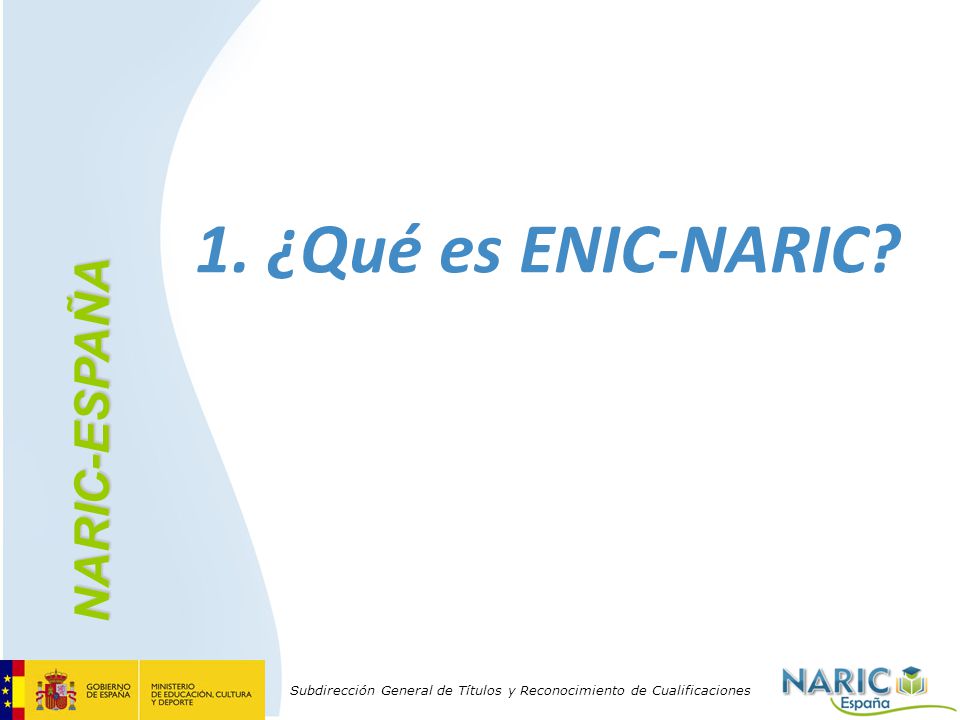 NARIC-ESPAÑA

1. ¿Qué es ENIC-NARIC?

GOBIERNO DE ESPAÑA

MINISTERIO DE EDUCACIÓN, CULTURA Y DEPORTE

Subdirección General de Títulos y Reconocimiento de Cualificaciones

NARIC España